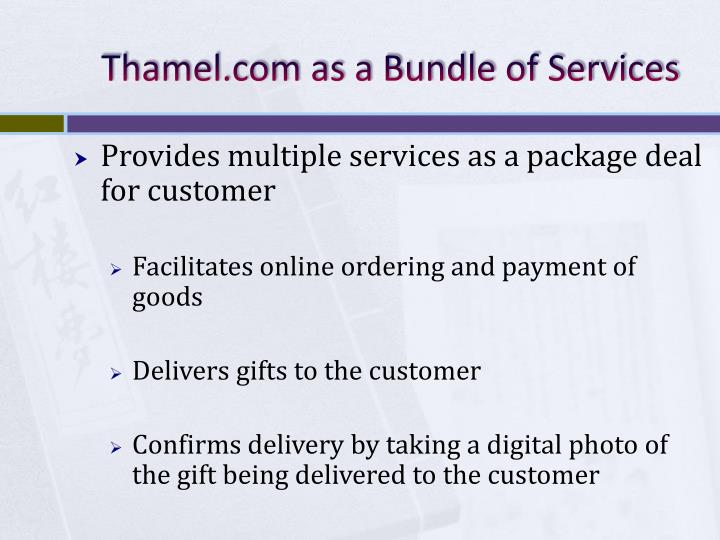 Thamel.com as a Bundle of Services

Provides multiple services as a package deal for customer

Facilitates online ordering and payment of goods

Delivers gifts to the customer

Confirms delivery by taking a digital photo of the gift being delivered to the customer